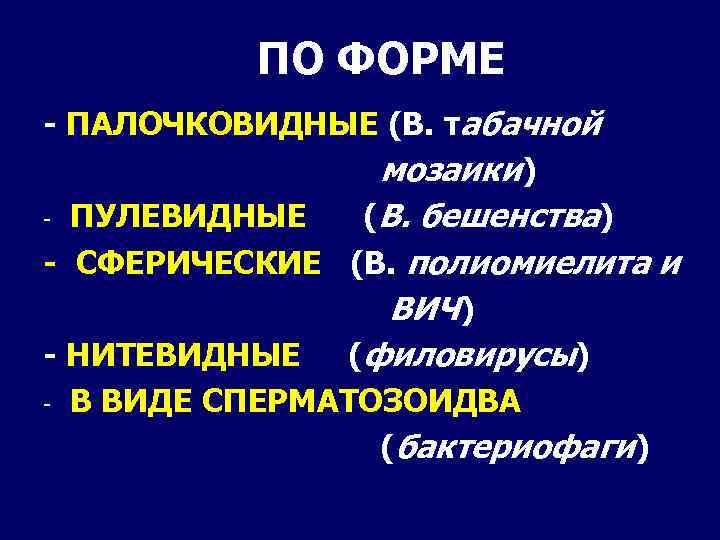 ПО ФОРМЕ

- ПАЛОЧКОВИДНЫЕ (В. табачной мозаики)

- ПУЛЕВИДНЫЕ (В. бешенства)

- СФЕРИЧЕСКИЕ (В. полиомиелита и ВИЧ)

- НИТЕВИДНЫЕ (филовирусы)

- В ВИДЕ СПЕРМАТОЗОИДВА (бактериофаги)